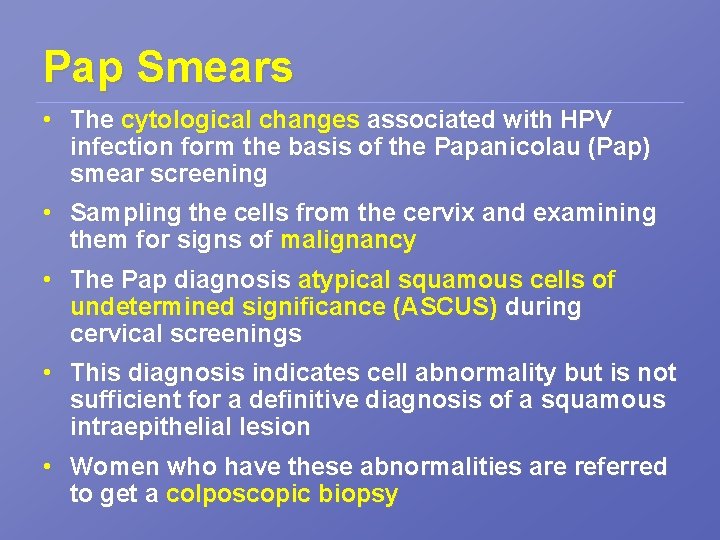 Pap Smears

• The cytological changes associated with HPV infection form the basis of the Papanicolau (Pap) smear screening

• Sampling the cells from the cervix and examining them for signs of malignancy

• The Pap diagnosis atypical squamous cells of undetermined significance (ASCUS) during cervical screenings

• This diagnosis indicates cell abnormality but is not sufficient for a definitive diagnosis of a squamous intraepithelial lesion

• Women who have these abnormalities are referred to get a colposcopic biopsy